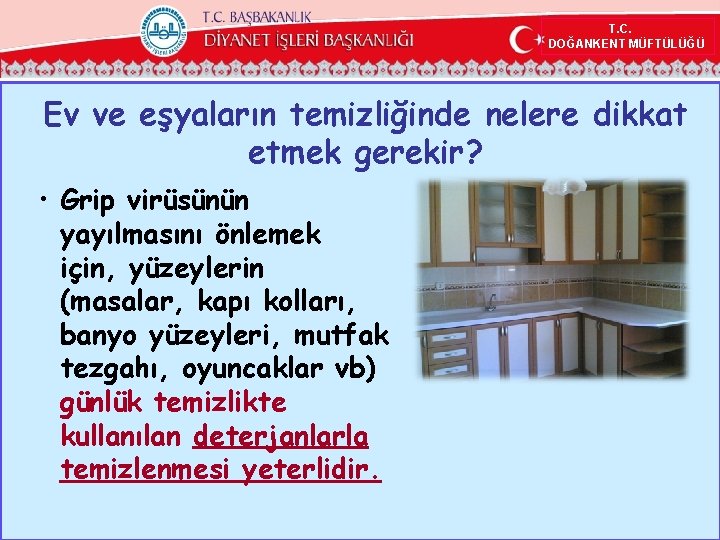 T.C. BAŞBAKANLIK
DİYANET İŞLERİ BAŞKANLIĞI

T.C.
DOĞANKENT MÜFTÜLÜĞÜ

Ev ve eşyaların temizliğinde nelere dikkat etmek gerekir?

• Grip virüsünün yayılmasını önlemek için, yüzeylerin (masalar, kapı kolları, banyo yüzeyleri, mutfak tezgahı, oyuncaklar vb) günlük temizlikte kullanılan deterjanlarla temizlenmesi yeterlidir.